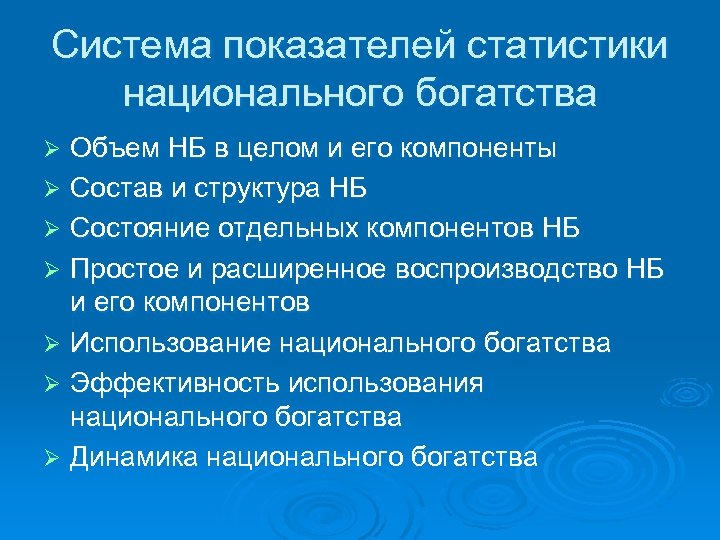 Система показателей статистики национального богатства

➢ Объем НБ в целом и его компоненты
➢ Состав и структура НБ
➢ Состояние отдельных компонентов НБ
➢ Простое и расширенное воспроизводство НБ и его компонентов
➢ Использование национального богатства
➢ Эффективность использования национального богатства
➢ Динамика национального богатства